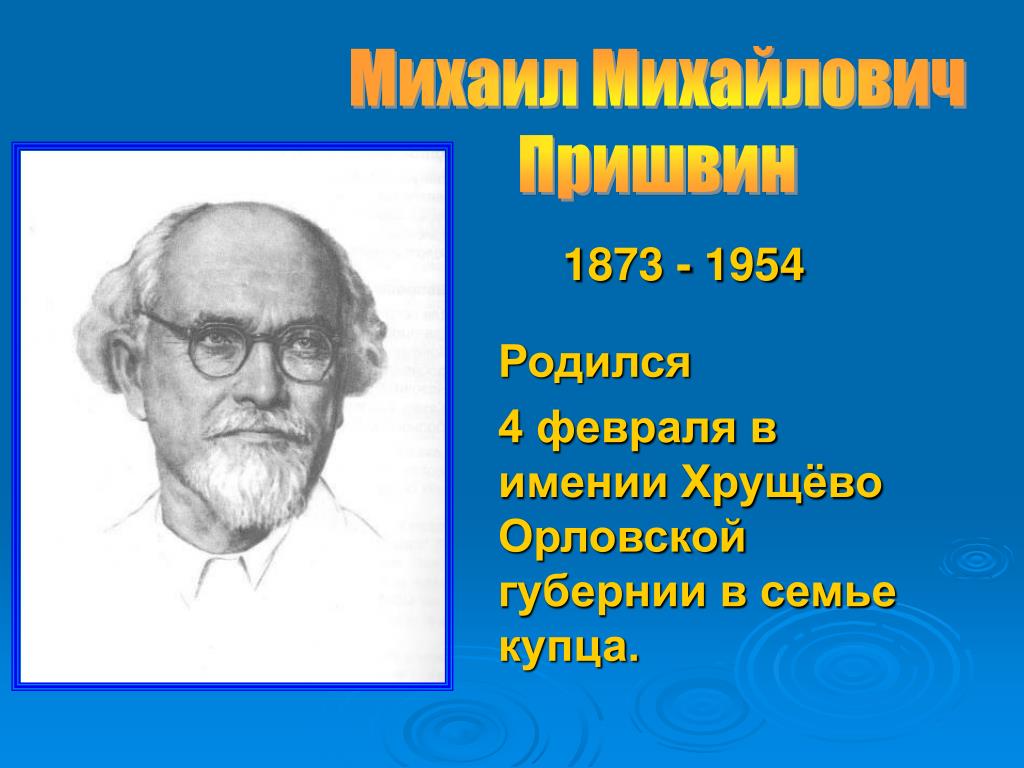 Михаил Михайлович Пришвин

1873 - 1954

Родился

4 февраля в имении Хрущёво Орловской губернии в семье купца.